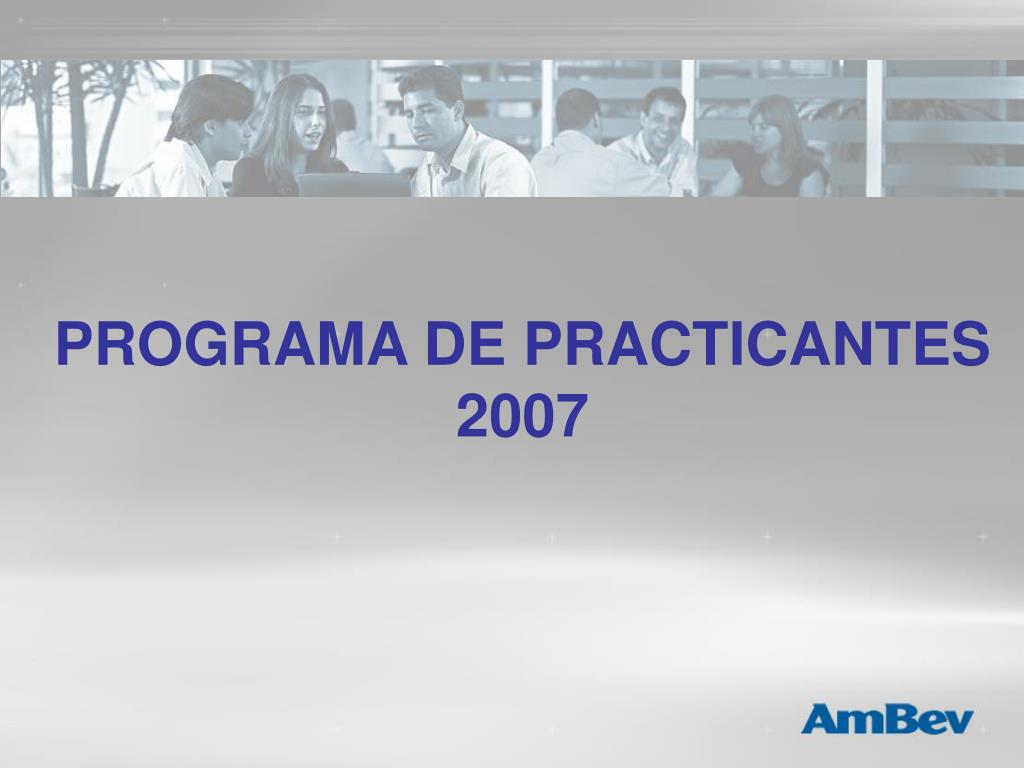 PROGRAMA DE PRACTICANTES 2007

AmBev